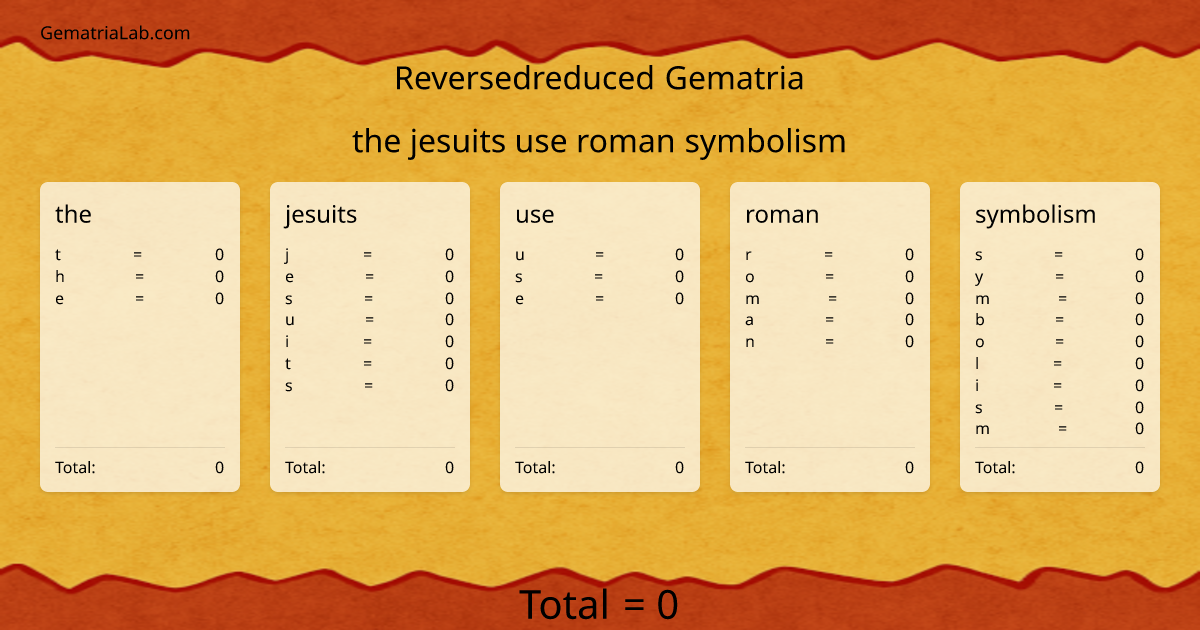 GematriaLab.com

Reversedreduced Gematria

the jesuits use roman symbolism

the

t = 0
h = 0
e = 0

Total: 0

jesuits

j = 0
e = 0
s = 0
u = 0
i = 0
t = 0
s = 0

Total: 0

use

u = 0
s = 0
e = 0

Total: 0

roman

r = 0
o = 0
m = 0
a = 0
n = 0

Total: 0

symbolism

s = 0
y = 0
m = 0
b = 0
o = 0
l = 0
i = 0
s = 0
m = 0

Total: 0

Total = 0